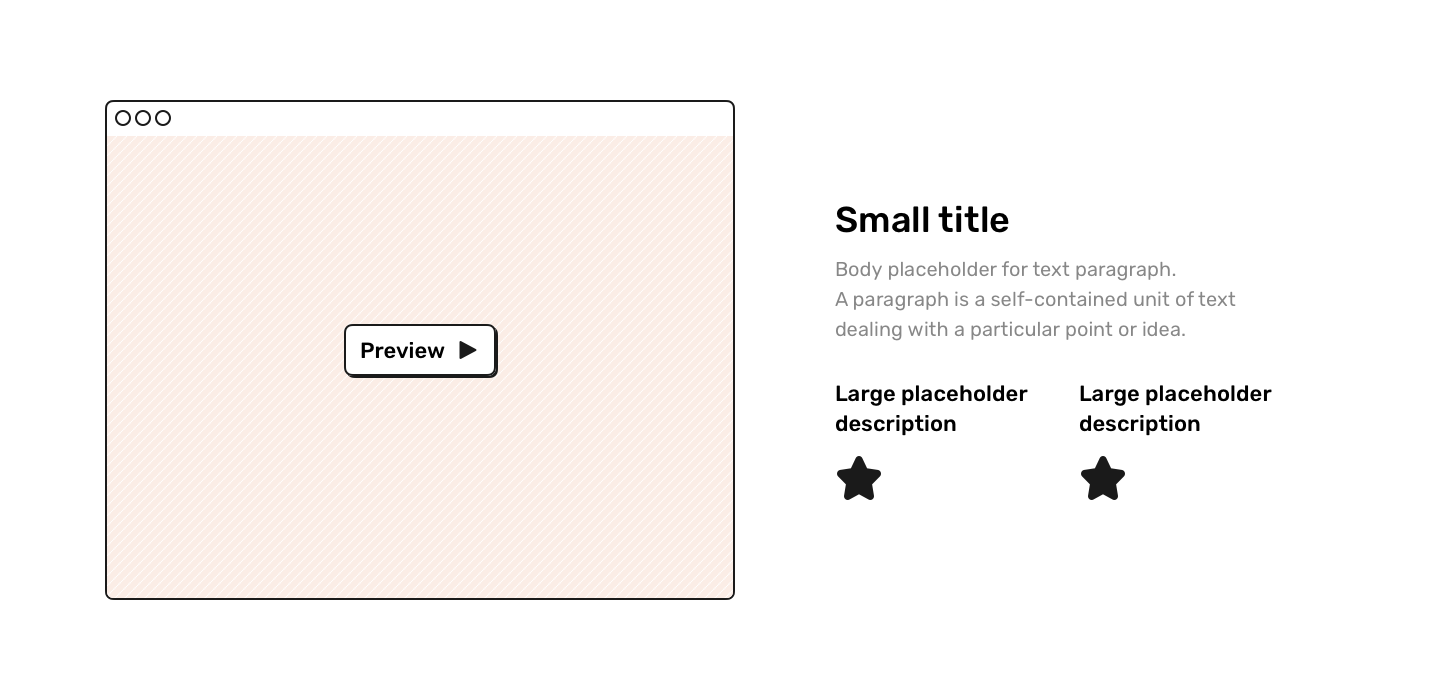 Preview

Small title

Body placeholder for text paragraph.
A paragraph is a self-contained unit of text dealing with a particular point or idea.

Large placeholder description

Large placeholder description